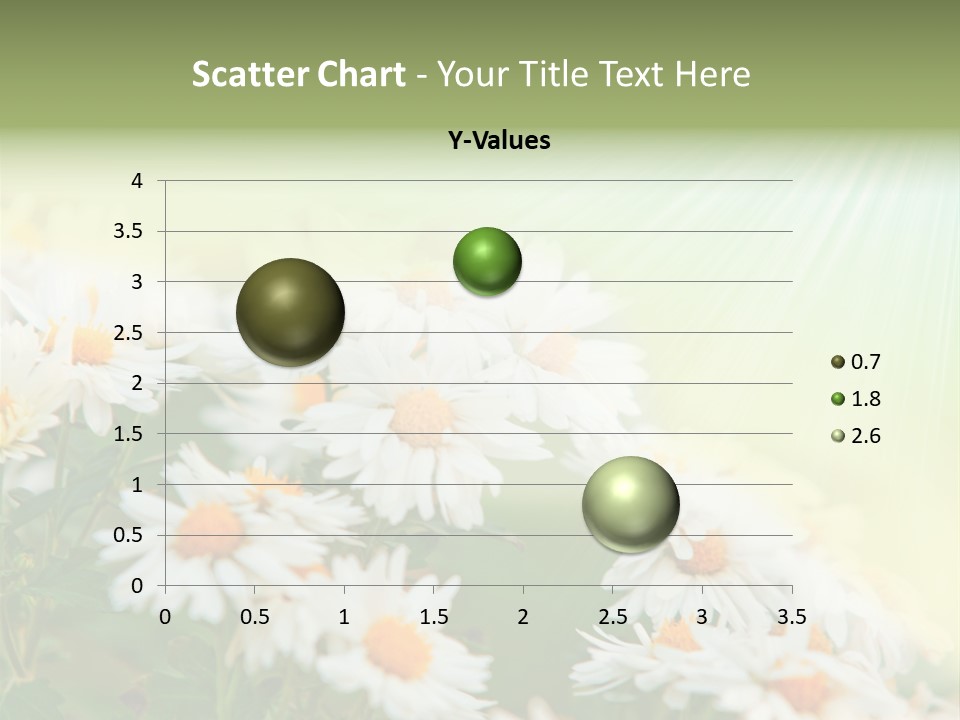 Scatter Chart - Your Title Text Here

Y-Values

4
3.5
3
2.5
2
1.5
1
0.5
0

0 0.5 1 1.5 2 2.5 3 3.5

0.7
1.8
2.6